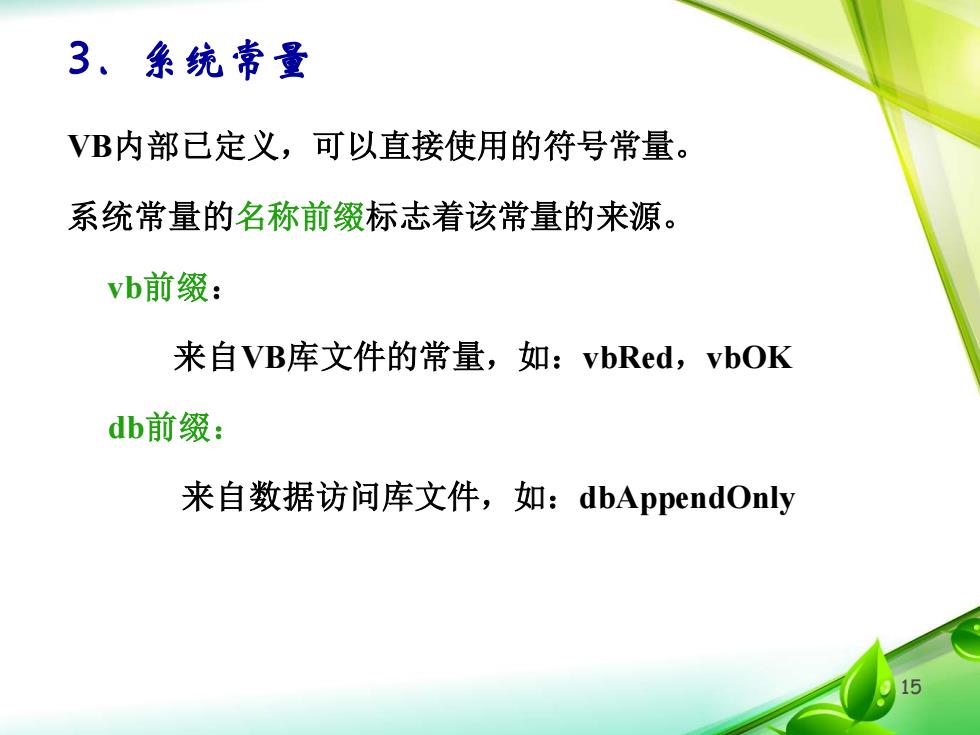 3、系统常量

VB内部已定义，可以直接使用的符号常量。

系统常量的名称前缀标志着该常量的来源。

vb前缀：

来自VB库文件的常量，如：vbRed，vbOK

db前缀：

来自数据访问库文件，如：dbAppendOnly

15